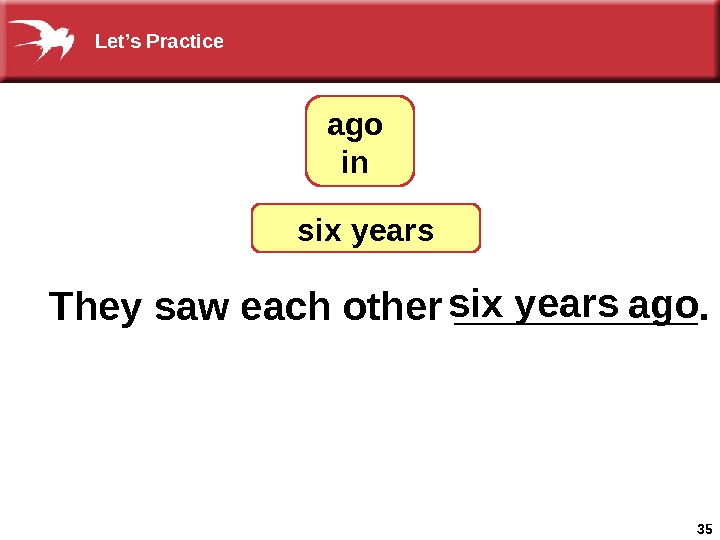 Let's Practice

ago
in

six years

They saw each other six years ago.

35